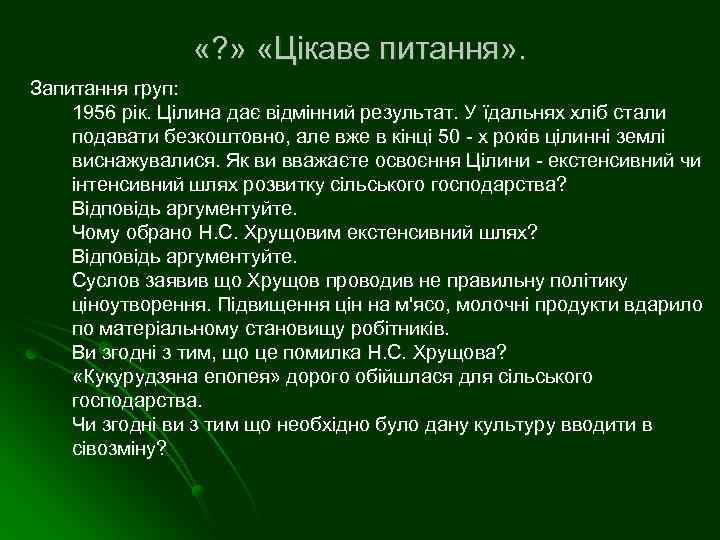 «?» «Цікаве питання».

Запитання груп:

1956 рік. Цілина дає відмінний результат. У їдальнях хліб стали подавати безкоштовно, але вже в кінці 50 - х років цілинні землі виснажувалися. Як ви вважаєте освоєння Цілини - екстенсивний чи інтенсивний шлях розвитку сільського господарства?

Відповідь аргументуйте.

Чому обрано Н.С. Хрущовим екстенсивний шлях?

Відповідь аргументуйте.

Суслов заявив що Хрущов проводив не правильну політику ціноутворення. Підвищення цін на м'ясо, молочні продукти вдарило по матеріальному становищу робітників.

Ви згодні з тим, що це помилка Н.С. Хрущова?

«Кукурудзяна епопея» дорого обійшлася для сільського господарства.

Чи згодні ви з тим що необхідно було дану культуру вводити в сівозміну?